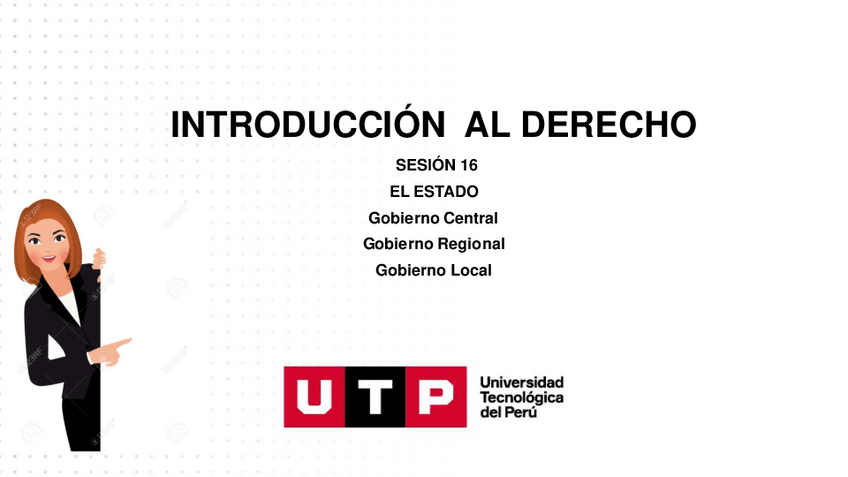 INTRODUCCIÓN AL DERECHO

SESIÓN 16
EL ESTADO
Gobierno Central
Gobierno Regional
Gobierno Local

UTP

Universidad Tecnológica del Perú